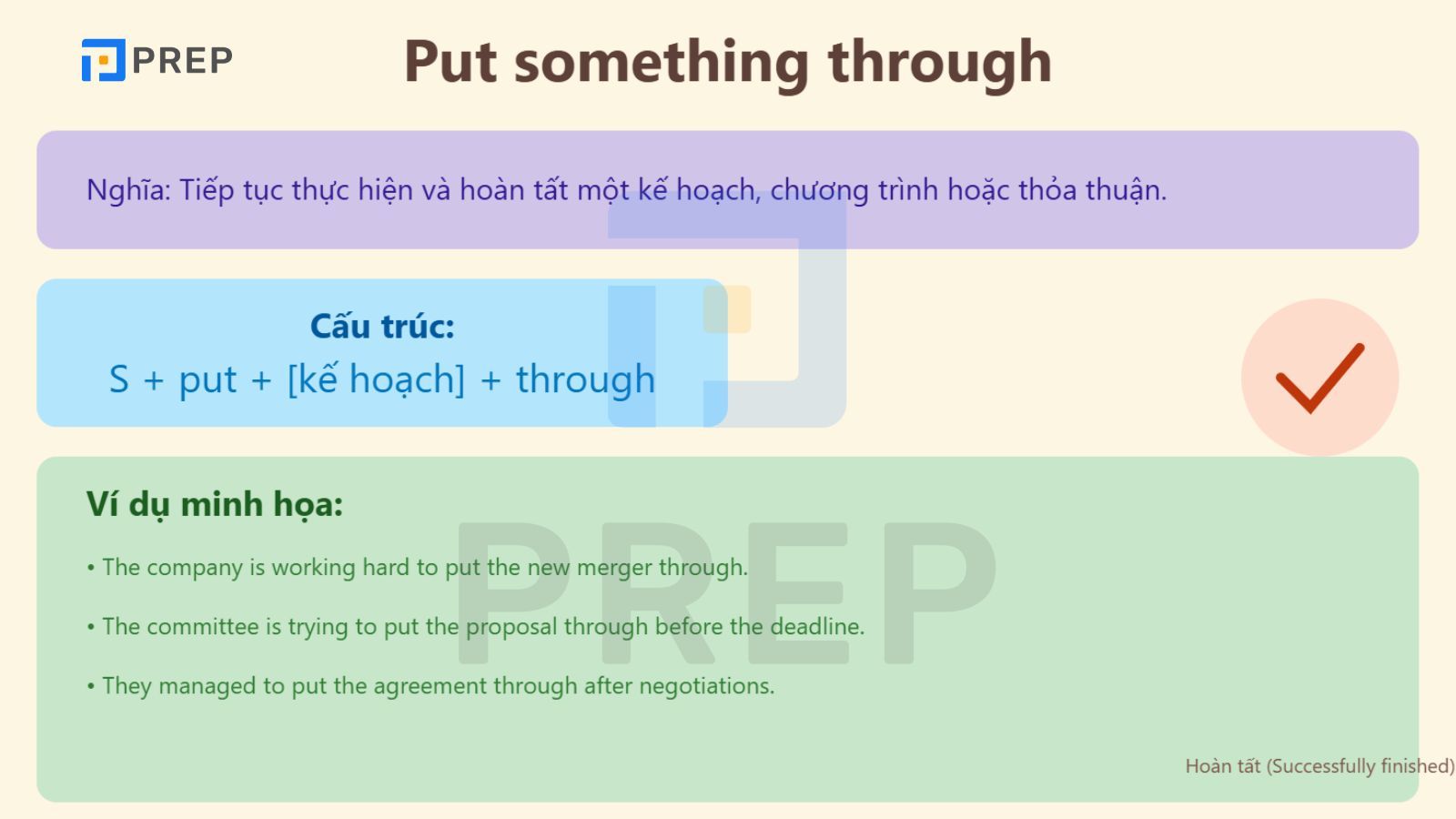 PREP

Put something through

Nghĩa: Tiếp tục thực hiện và hoàn tất một kế hoạch, chương trình hoặc thỏa thuận.

Cấu trúc:
S + put + [kế hoạch] + through

Ví dụ minh họa:

• The company is working hard to put the new merger through.

• The committee is trying to put the proposal through before the deadline.

• They managed to put the agreement through after negotiations.

PREP

Hoàn tất (Successfully finished)